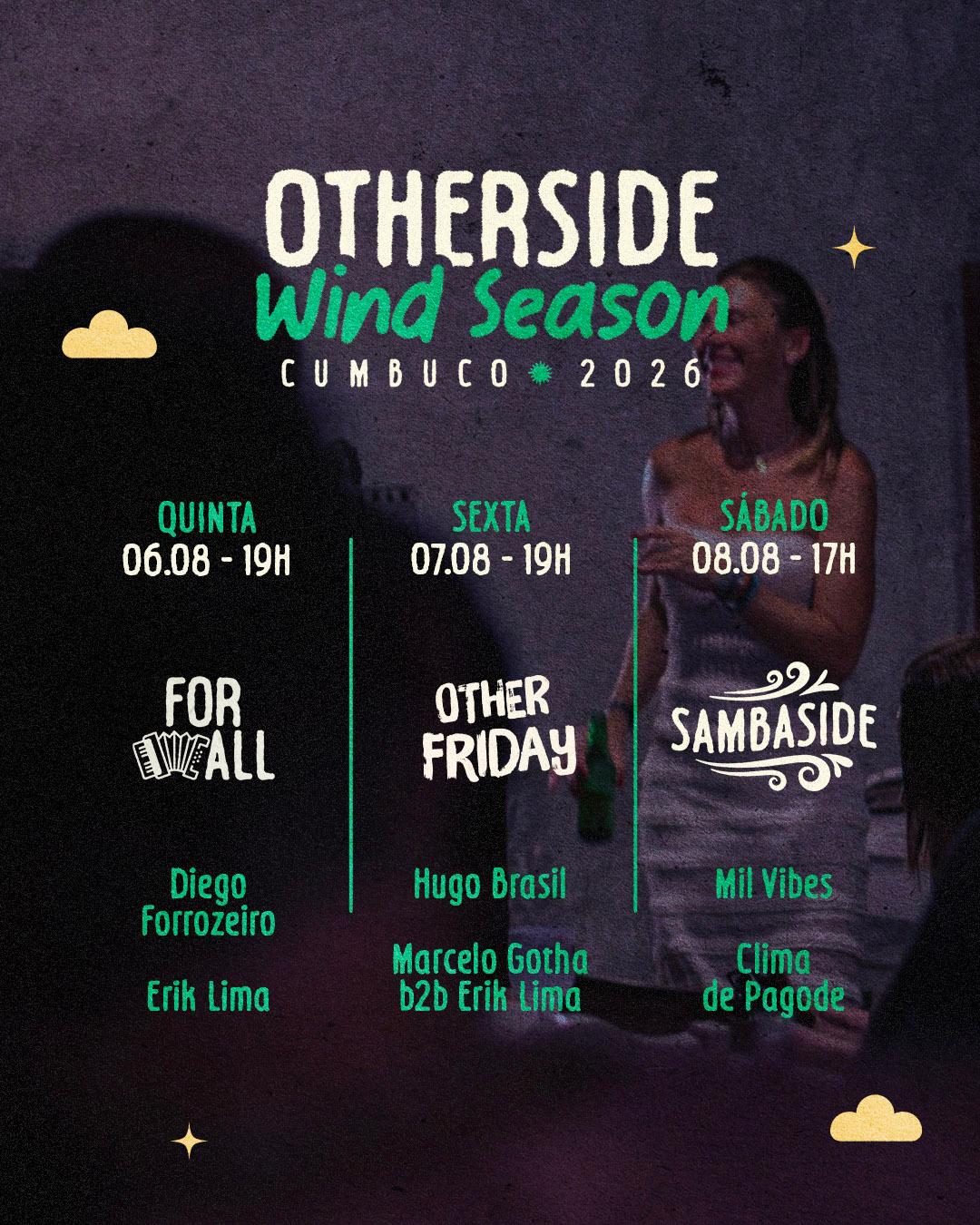 OTHERSIDE
Wind Season
CUMBUCO 2026

QUINTA
06.08 - 19H

FOR ALL

Diego Forrozeiro

Erik Lima

SEXTA
07.08 - 19H

OTHER FRIDAY

Hugo Brasil

Marcelo Gotha b2b Erik Lima

SÁBADO
08.08 - 17H

SAMBASIDE

Mil Vibes

Clima de Pagode